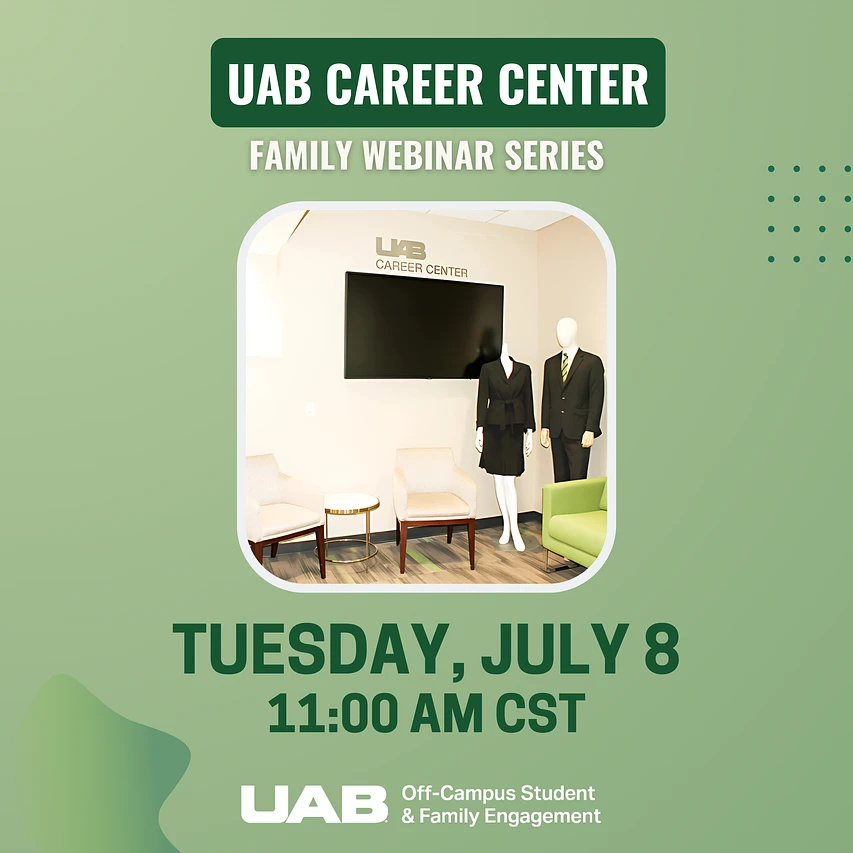 UAB CAREER CENTER

FAMILY WEBINAR SERIES

UAB
CAREER CENTER

TUESDAY, JULY 8
11:00 AM CST

UAB Off-Campus Student & Family Engagement